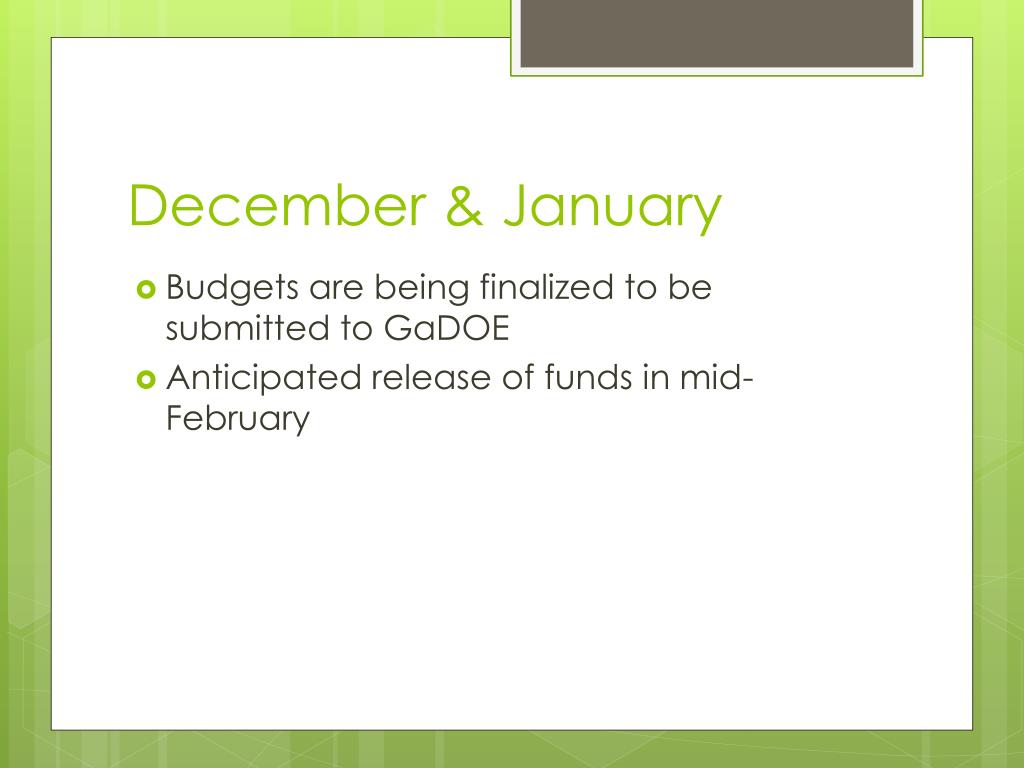 December & January

• Budgets are being finalized to be submitted to GaDOE
• Anticipated release of funds in mid-February